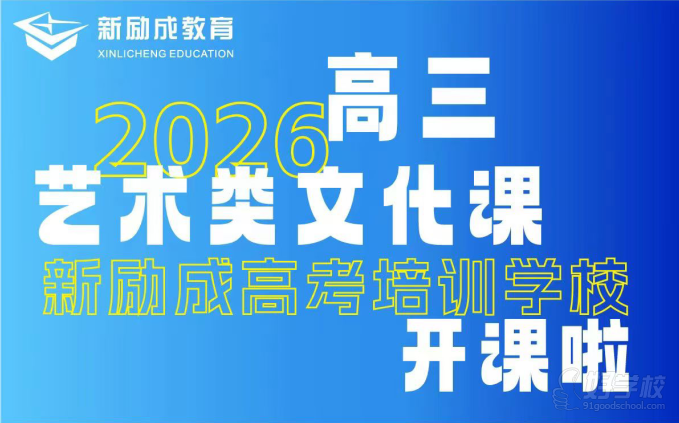 新励成教育
XINLICHENG EDUCATION

2026 高三
艺术类文化课
新励成高考培训学校
开课啦

好学校
91goodschool.com